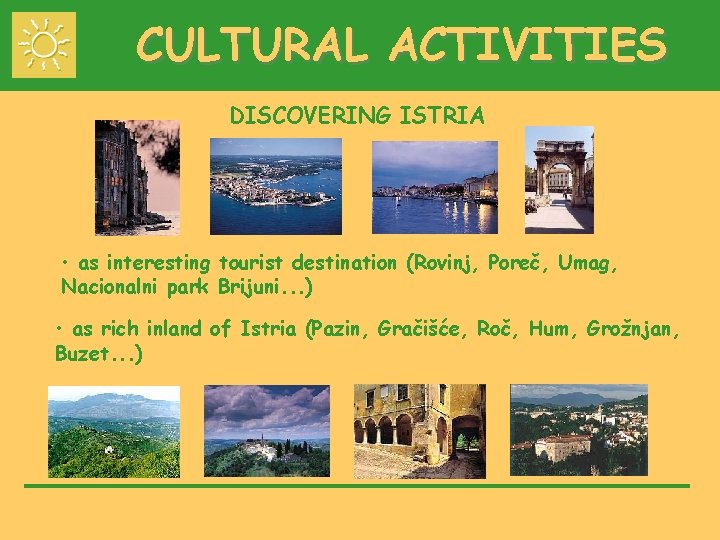 CULTURAL ACTIVITIES

DISCOVERING ISTRIA

• as interesting tourist destination (Rovinj, Poreč, Umag, Nacionalni park Brijuni...)

• as rich inland of Istria (Pazin, Gračišće, Roč, Hum, Grožnjan, Buzet...)